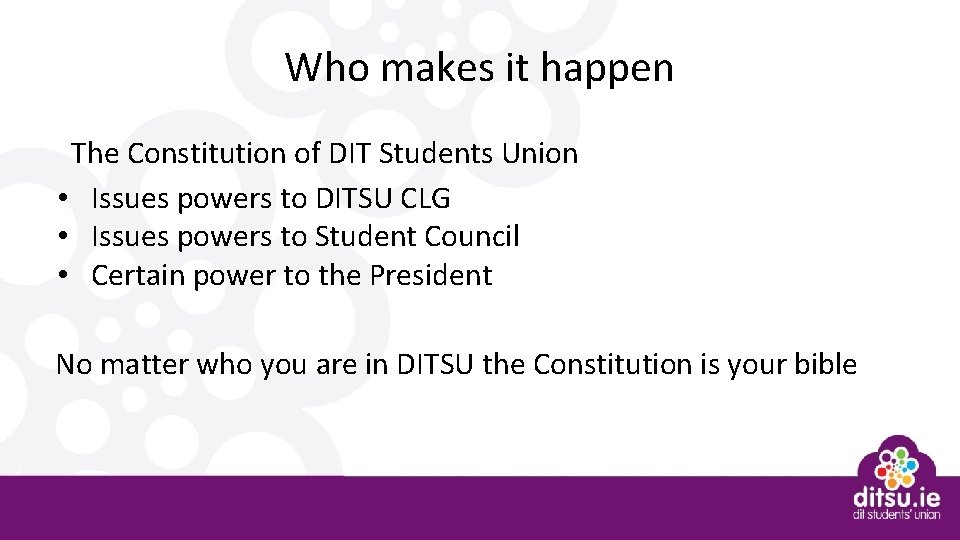 Who makes it happen

The Constitution of DIT Students Union
• Issues powers to DITSU CLG
• Issues powers to Student Council
• Certain power to the President

No matter who you are in DITSU the Constitution is your bible

ditsu.ie
dit students' union